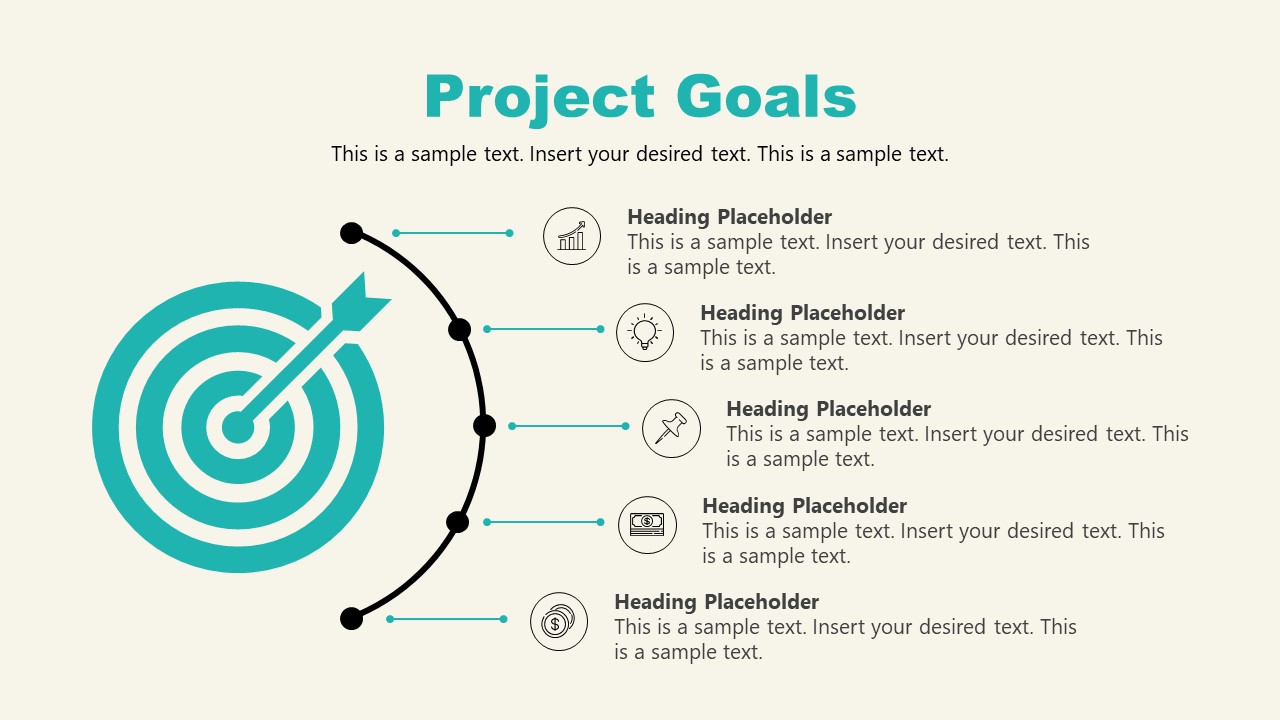 Project Goals

This is a sample text. Insert your desired text. This is a sample text.

Heading Placeholder
This is a sample text. Insert your desired text. This is a sample text.

Heading Placeholder
This is a sample text. Insert your desired text. This is a sample text.

Heading Placeholder
This is a sample text. Insert your desired text. This is a sample text.

Heading Placeholder
This is a sample text. Insert your desired text. This is a sample text.

Heading Placeholder
This is a sample text. Insert your desired text. This is a sample text.